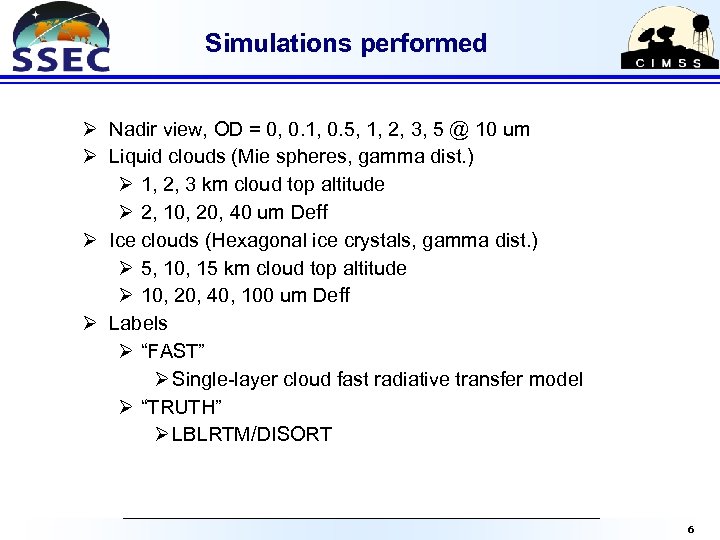 SSEC

Simulations performed

CIMSS

➢ Nadir view, OD = 0, 0.1, 0.5, 1, 2, 3, 5 @ 10 um
➢ Liquid clouds (Mie spheres, gamma dist.)
➢ 1, 2, 3 km cloud top altitude
➢ 2, 10, 20, 40 um Deff
➢ Ice clouds (Hexagonal ice crystals, gamma dist.)
➢ 5, 10, 15 km cloud top altitude
➢ 10, 20, 40, 100 um Deff
➢ Labels
➢ “FAST”
➢ Single-layer cloud fast radiative transfer model
➢ “TRUTH”
➢ LBLRTM/DISORT

6